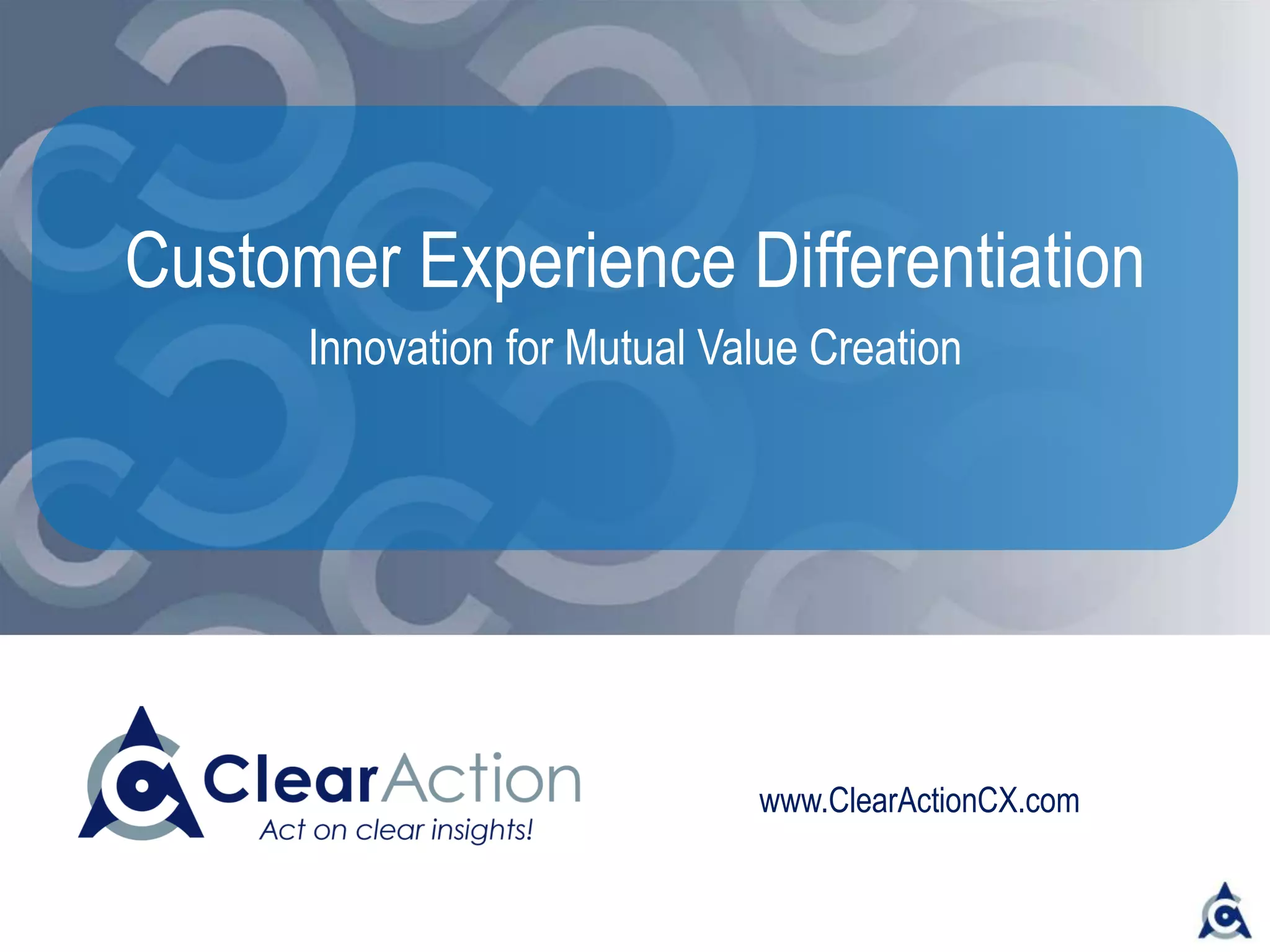 Customer Experience Differentiation

Innovation for Mutual Value Creation

ClearAction
Act on clear insights!

www.ClearActionCX.com